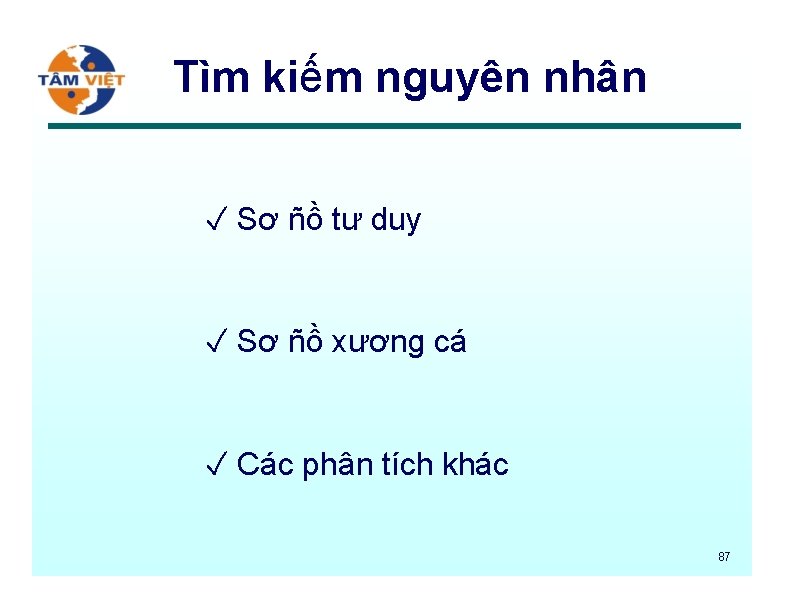 TÂM VIỆT

Tìm kiếm nguyên nhân

✓ Sơ ñồ tư duy

✓ Sơ ñồ xương cá

✓ Các phân tích khác

87